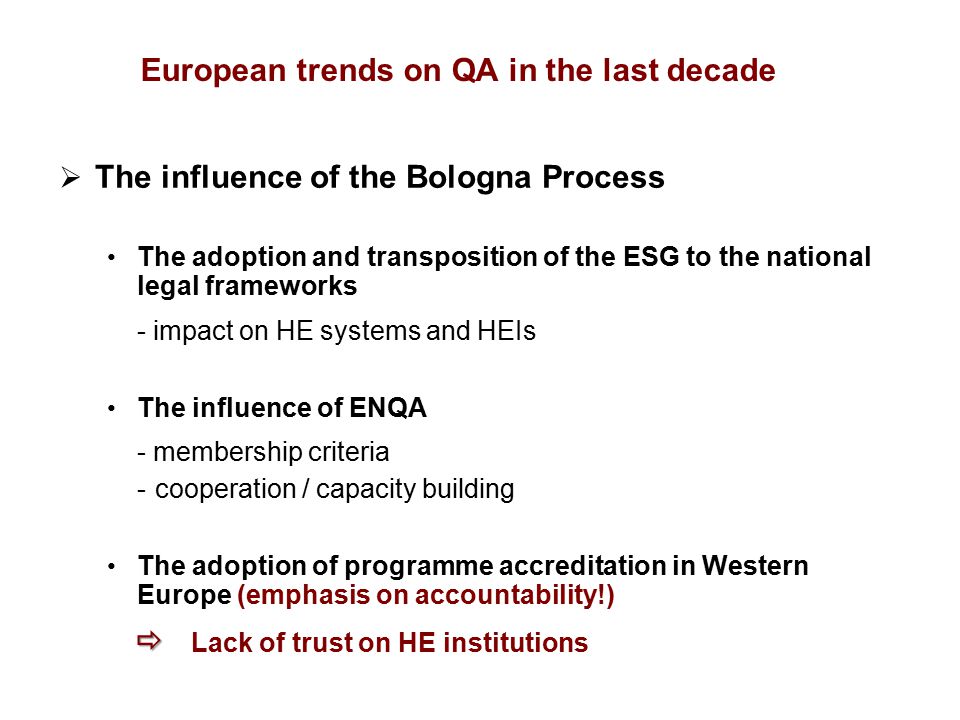 European trends on QA in the last decade

➢ The influence of the Bologna Process

• The adoption and transposition of the ESG to the national legal frameworks

- impact on HE systems and HEIs

• The influence of ENQA

- membership criteria

- cooperation / capacity building

• The adoption of programme accreditation in Western Europe (emphasis on accountability!)

⇨ Lack of trust on HE institutions